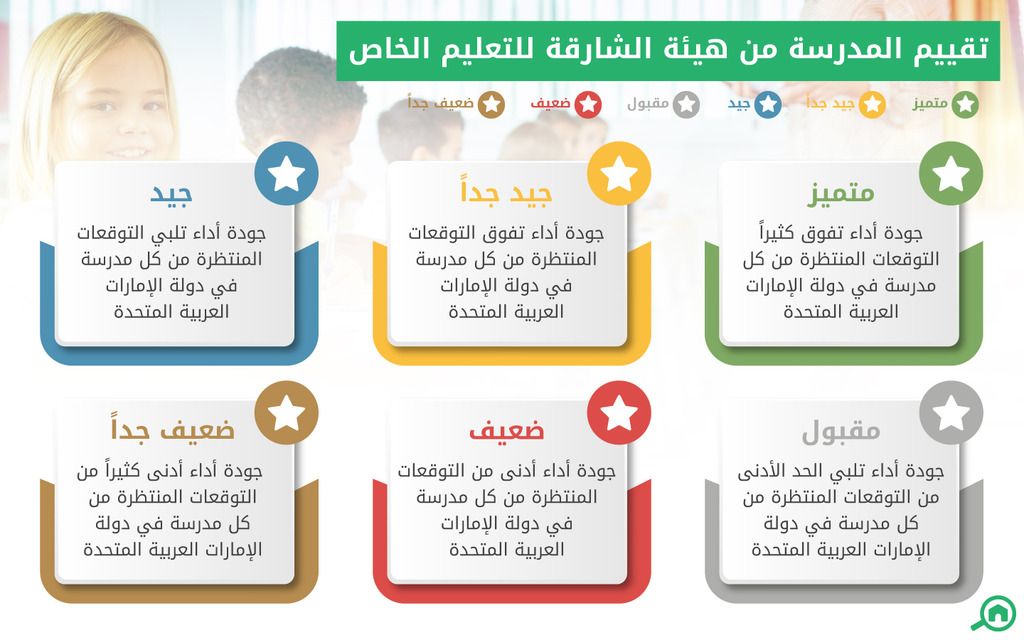 تقييم المدرسة من هيئة الشارقة للتعليم الخاص

متميز جيد جداً جيد مقبول ضعيف ضعيف جداً

متميز
جودة أداء تفوق كثيراً التوقعات المنتظرة من كل مدرسة في دولة الإمارات العربية المتحدة

جيد جداً
جودة أداء تفوق التوقعات المنتظرة من كل مدرسة في دولة الإمارات العربية المتحدة

جيد
جودة أداء تلبي التوقعات المنتظرة من كل مدرسة في دولة الإمارات العربية المتحدة

مقبول
جودة أداء تلبي الحد الأدنى من التوقعات المنتظرة من كل مدرسة في دولة الإمارات العربية المتحدة

ضعيف
جودة أداء أدنى من التوقعات المنتظرة من كل مدرسة في دولة الإمارات العربية المتحدة

ضعيف جداً
جودة أداء أدنى كثيراً من التوقعات المنتظرة من كل مدرسة في دولة الإمارات العربية المتحدة